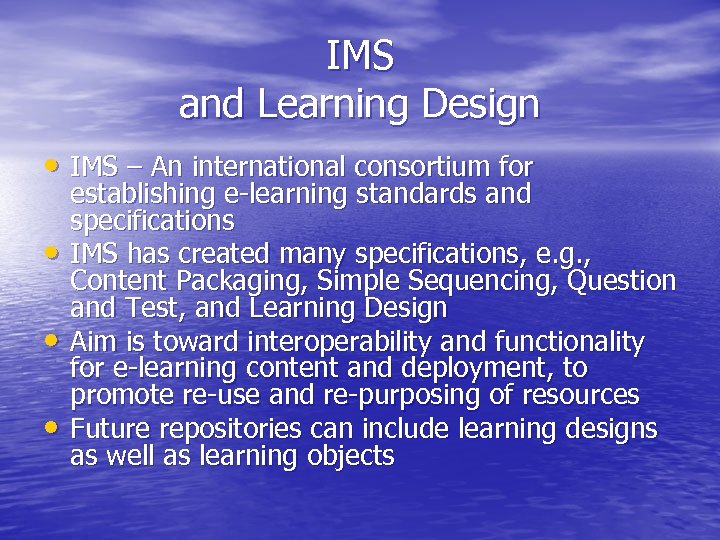 IMS
and Learning Design

• IMS – An international consortium for establishing e-learning standards and specifications
• IMS has created many specifications, e.g., Content Packaging, Simple Sequencing, Question and Test, and Learning Design
• Aim is toward interoperability and functionality for e-learning content and deployment, to promote re-use and re-purposing of resources
• Future repositories can include learning designs as well as learning objects